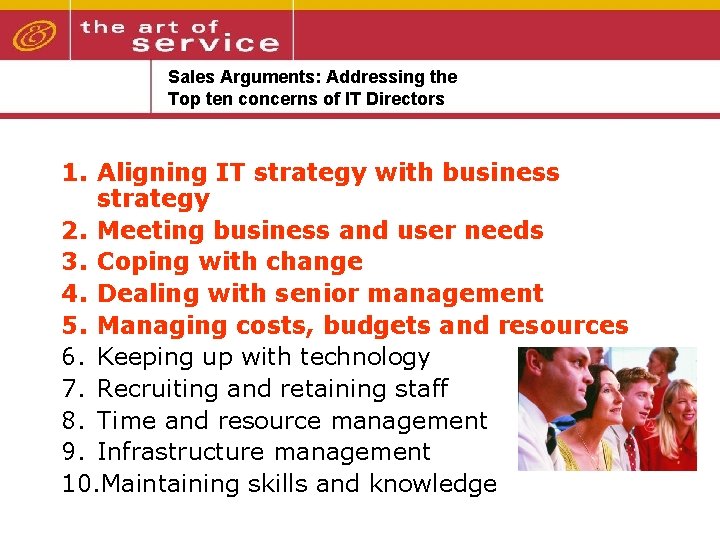 the art of service

Sales Arguments: Addressing the Top ten concerns of IT Directors

1. Aligning IT strategy with business strategy
2. Meeting business and user needs
3. Coping with change
4. Dealing with senior management
5. Managing costs, budgets and resources
6. Keeping up with technology
7. Recruiting and retaining staff
8. Time and resource management
9. Infrastructure management
10.Maintaining skills and knowledge